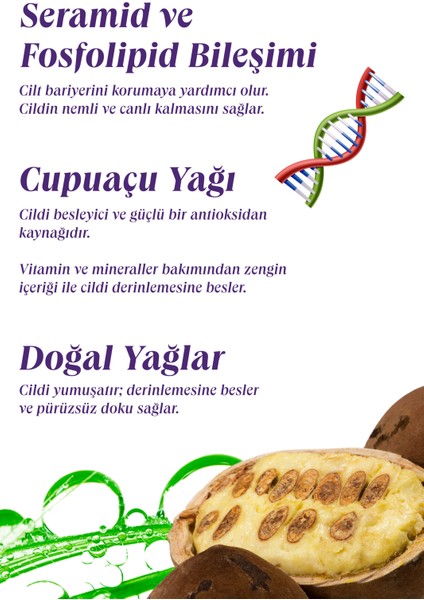 Seramid ve Fosfolipid Bileşimi

Cilt bariyerini korumaya yardımcı olur. Cildin nemli ve canlı kalmasını sağlar.

Cupuaçu Yağı

Cildi besleyici ve güçlü bir antioksidan kaynağıdır.

Vitamin ve mineraller bakımından zengin içeriği ile cildi derinlemesine besler.

Doğal Yağlar

Cildi yumuşatır; derinlemesine besler ve pürüzsüz doku sağlar.